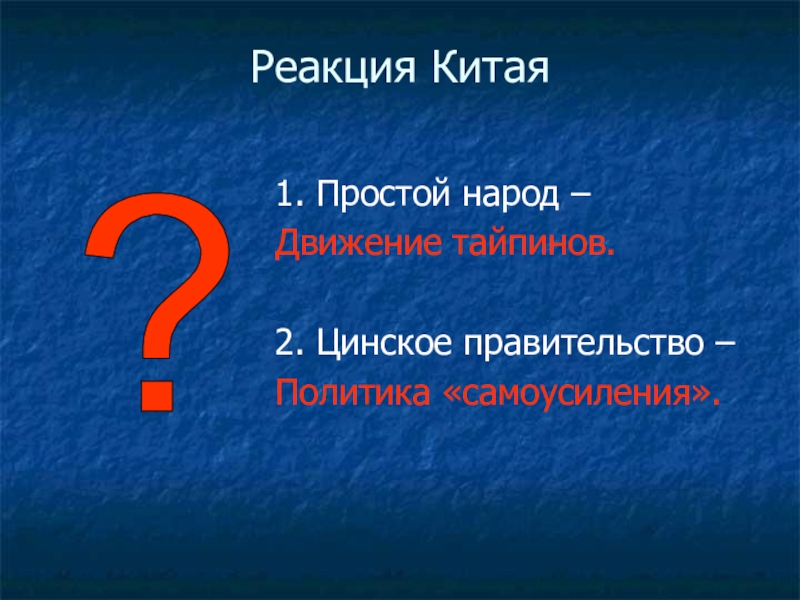 Реакция Китая

?

1. Простой народ –
Движение тайпинов.

2. Цинское правительство –
Политика «самоусиления».